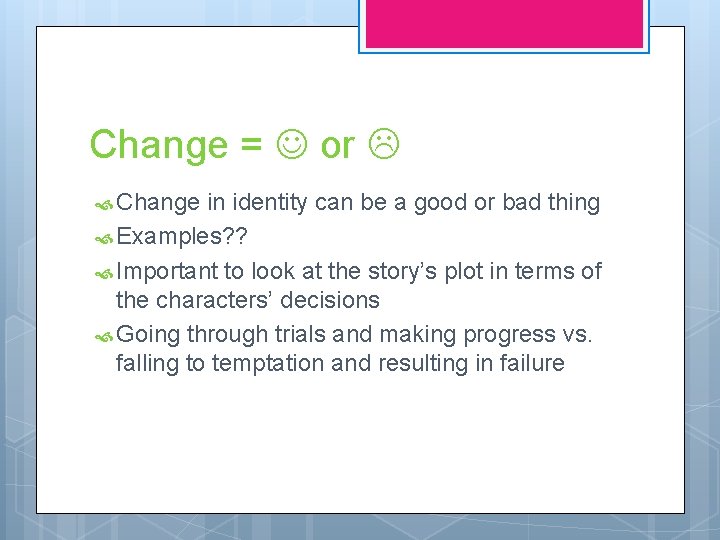 Change = ☺ or ☹

Change in identity can be a good or bad thing

Examples??

Important to look at the story's plot in terms of the characters' decisions

Going through trials and making progress vs. falling to temptation and resulting in failure